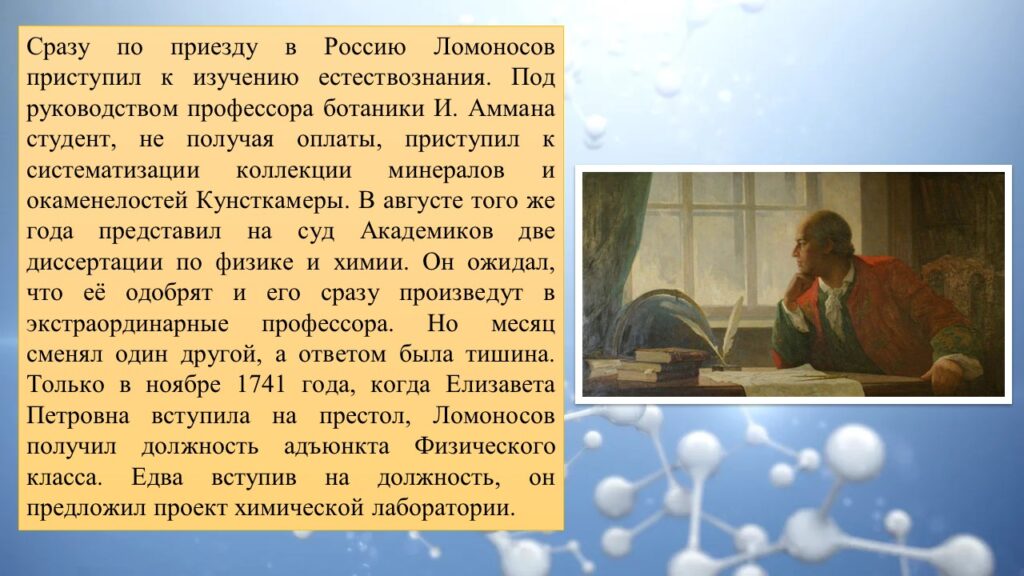 Сразу по приезду в Россию Ломоносов приступил к изучению естествознания. Под руководством профессора ботаники И. Аммана студент, не получая оплаты, приступил к систематизации коллекции минералов и окаменелостей Кунсткамеры. В августе того же года представил на суд Академиков две диссертации по физике и химии. Он ожидал, что её одобрят и его сразу произведут в экстраординарные профессора. Но месяц сменял один другой, а ответом была тишина. Только в ноябре 1741 года, когда Елизавета Петровна вступила на престол, Ломоносов получил должность адъюнкта Физического класса. Едва вступив на должность, он предложил проект химической лаборатории.